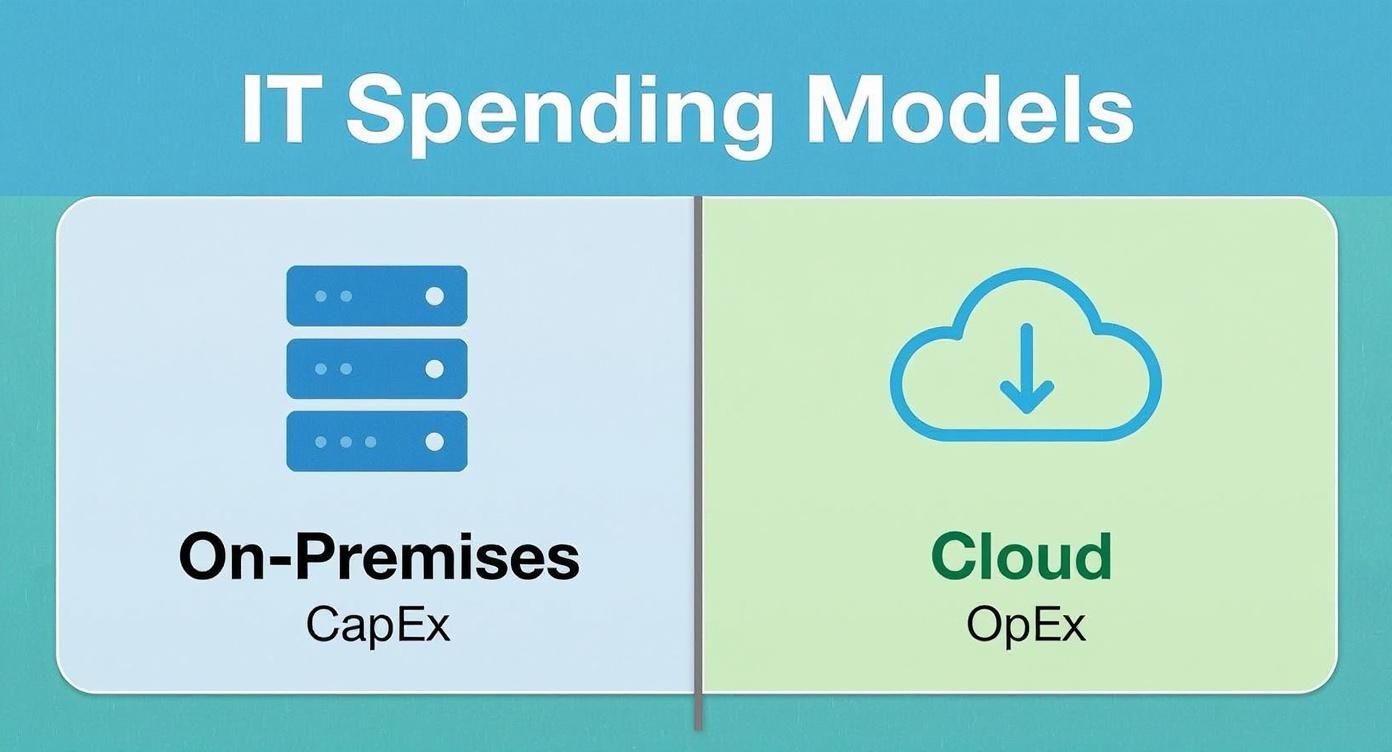 IT Spending Models

On-Premises
CapEx

Cloud
OpEx